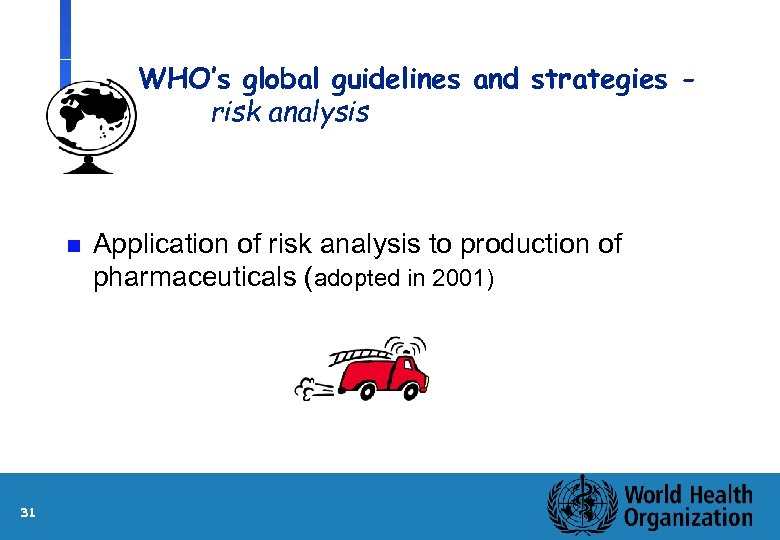 WHO's global guidelines and strategies - risk analysis

Application of risk analysis to production of pharmaceuticals (adopted in 2001)

31

World Health Organization